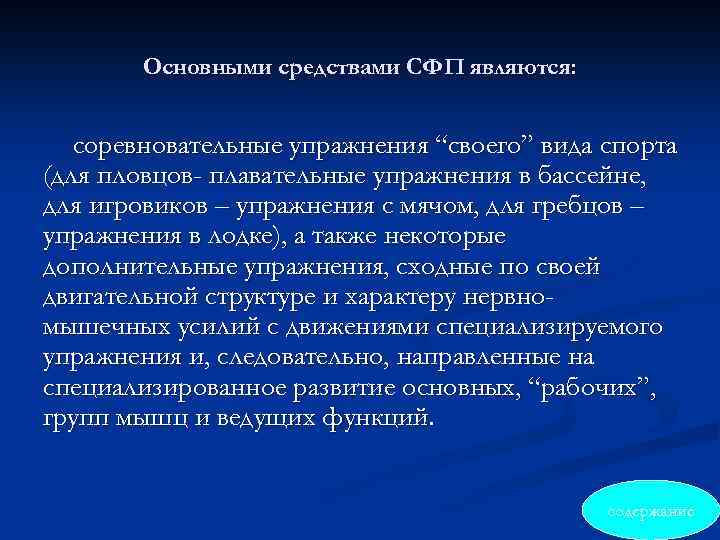 Основными средствами СФП являются:

соревновательные упражнения “своего” вида спорта (для пловцов- плавательные упражнения в бассейне, для игровиков – упражнения с мячом, для гребцов – упражнения в лодке), а также некоторые дополнительные упражнения, сходные по своей двигательной структуре и характеру нервно-мышечных усилий с движениями специализируемого упражнения и, следовательно, направленные на специализированное развитие основных, “рабочих”, групп мышц и ведущих функций.

содержание